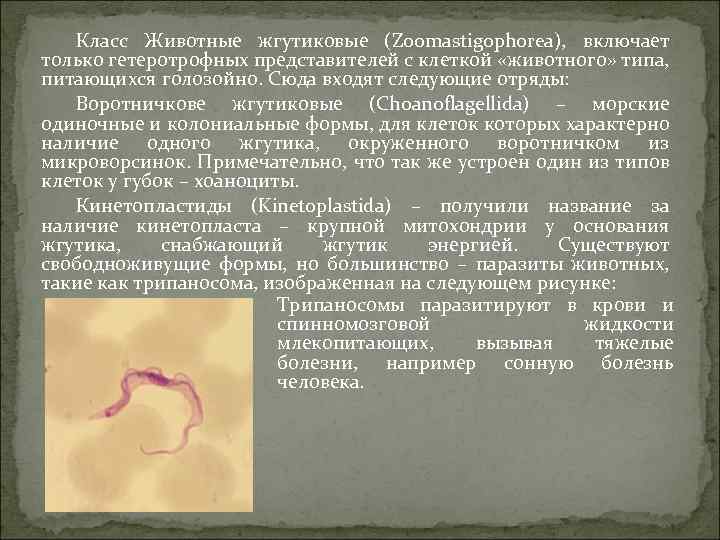 Класс Животные жгутиковые (Zoomastigophorea), включает только гетеротрофных представителей с клеткой «животного» типа, питающихся голозойно. Сюда входят следующие отряды:

Воротничкове жгутиковые (Choanoflagellida) – морские одиночные и колониальные формы, для клеток которых характерно наличие одного жгутика, окруженного воротничком из микроворсинок. Примечательно, что так же устроен один из типов клеток у губок – хоаноциты.

Кинетопластиды (Kinetoplastida) – получили название за наличие кинетопласта – крупной митохондрии у основания жгутика, снабжающий жгутик энергией. Существуют свободноживущие формы, но большинство – паразиты животных, такие как трипаносома, изображенная на следующем рисунке:

Трипаносомы паразитируют в крови и спинномозговой жидкости млекопитающих, вызывая тяжелые болезни, например сонную болезнь человека.